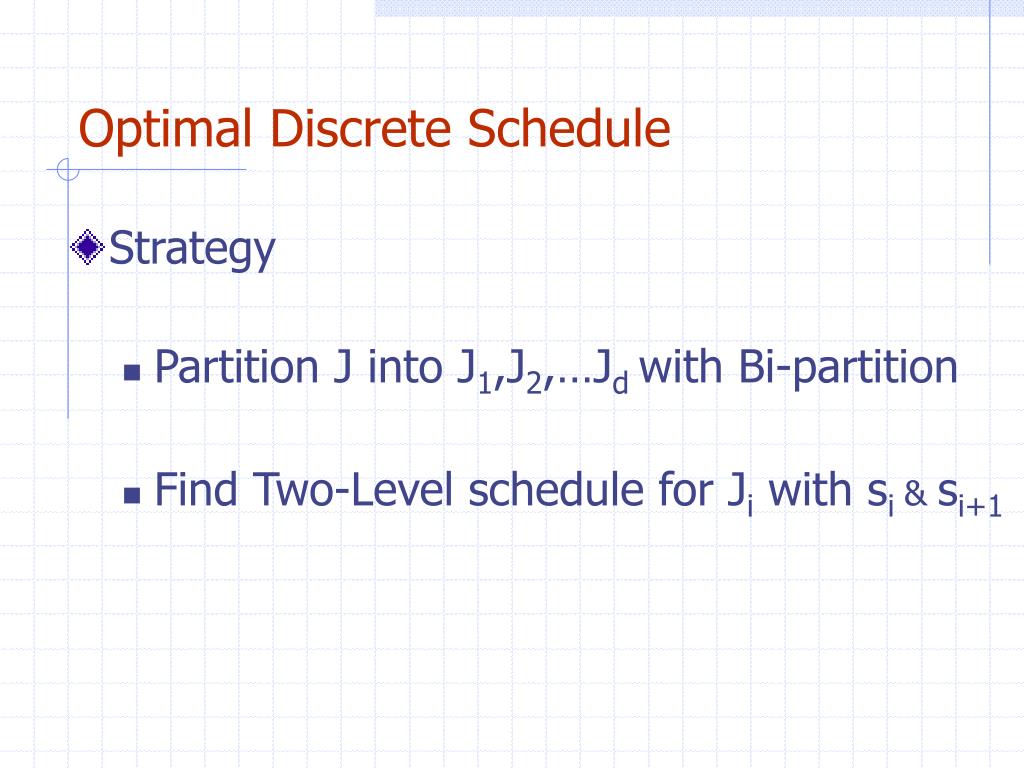 Optimal Discrete Schedule

Strategy

Partition J into $J_1$,$J_2$,…$J_d$ with Bi-partition

Find Two-Level schedule for $J_i$ with $s_i$ & $s_{i+1}$